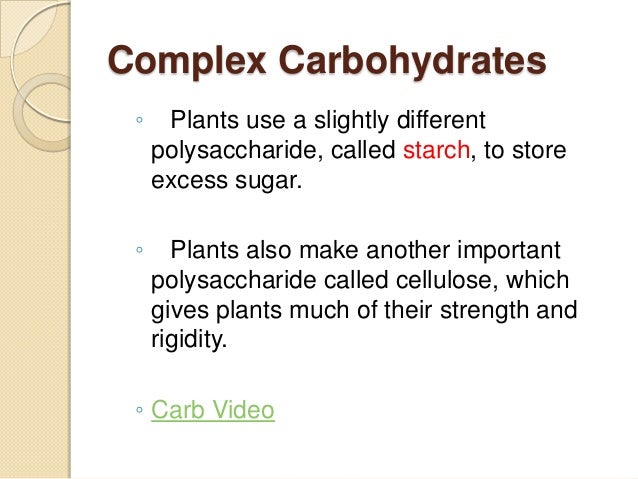 Complex Carbohydrates

◦ Plants use a slightly different polysaccharide, called starch, to store excess sugar.

◦ Plants also make another important polysaccharide called cellulose, which gives plants much of their strength and rigidity.

◦ Carb Video